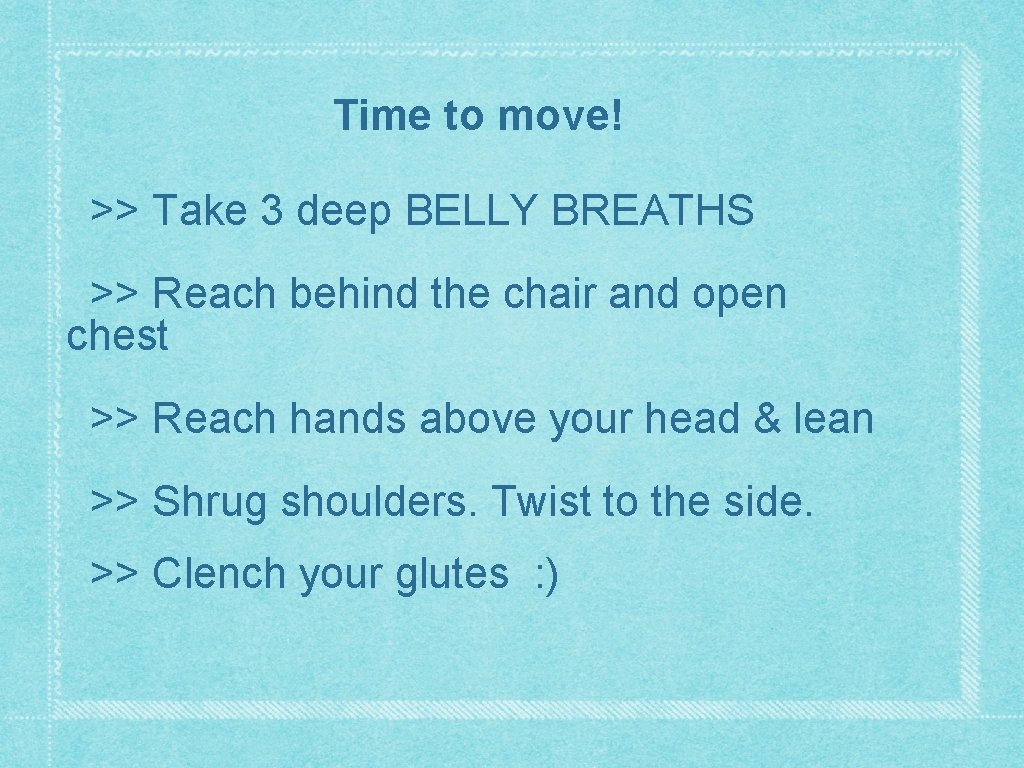 Time to move!

>> Take 3 deep BELLY BREATHS

>> Reach behind the chair and open chest

>> Reach hands above your head & lean

>> Shrug shoulders. Twist to the side.

>> Clench your glutes :)